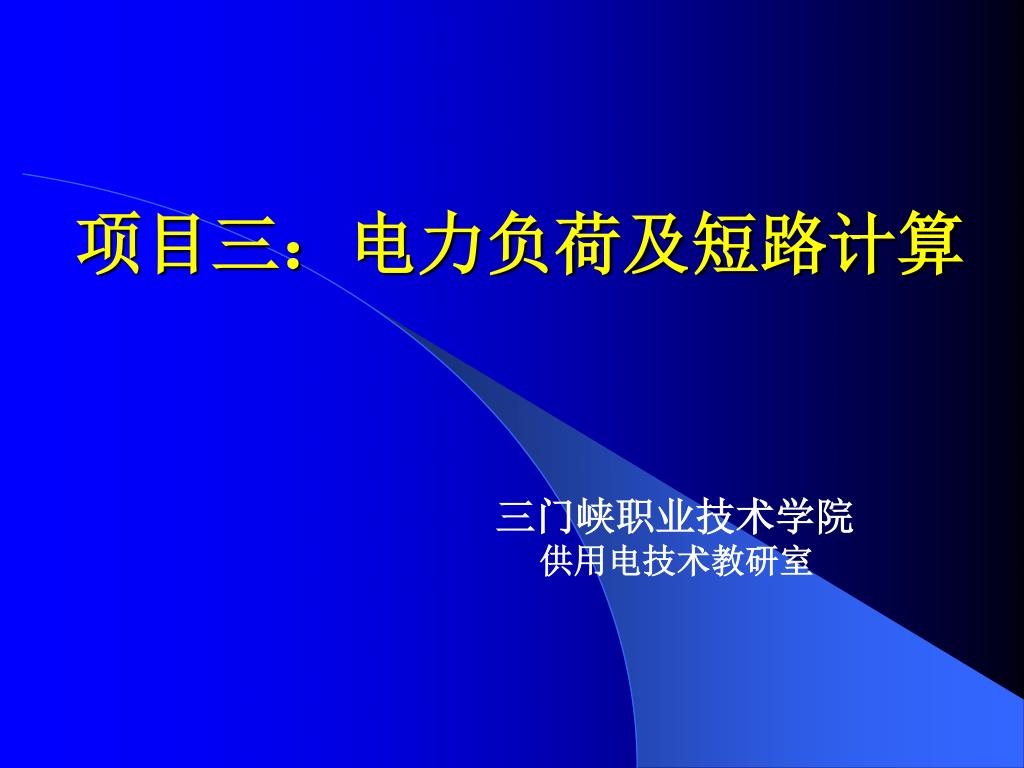 项目三：电力负荷及短路计算

三门峡职业技术学院
供用电技术教研室